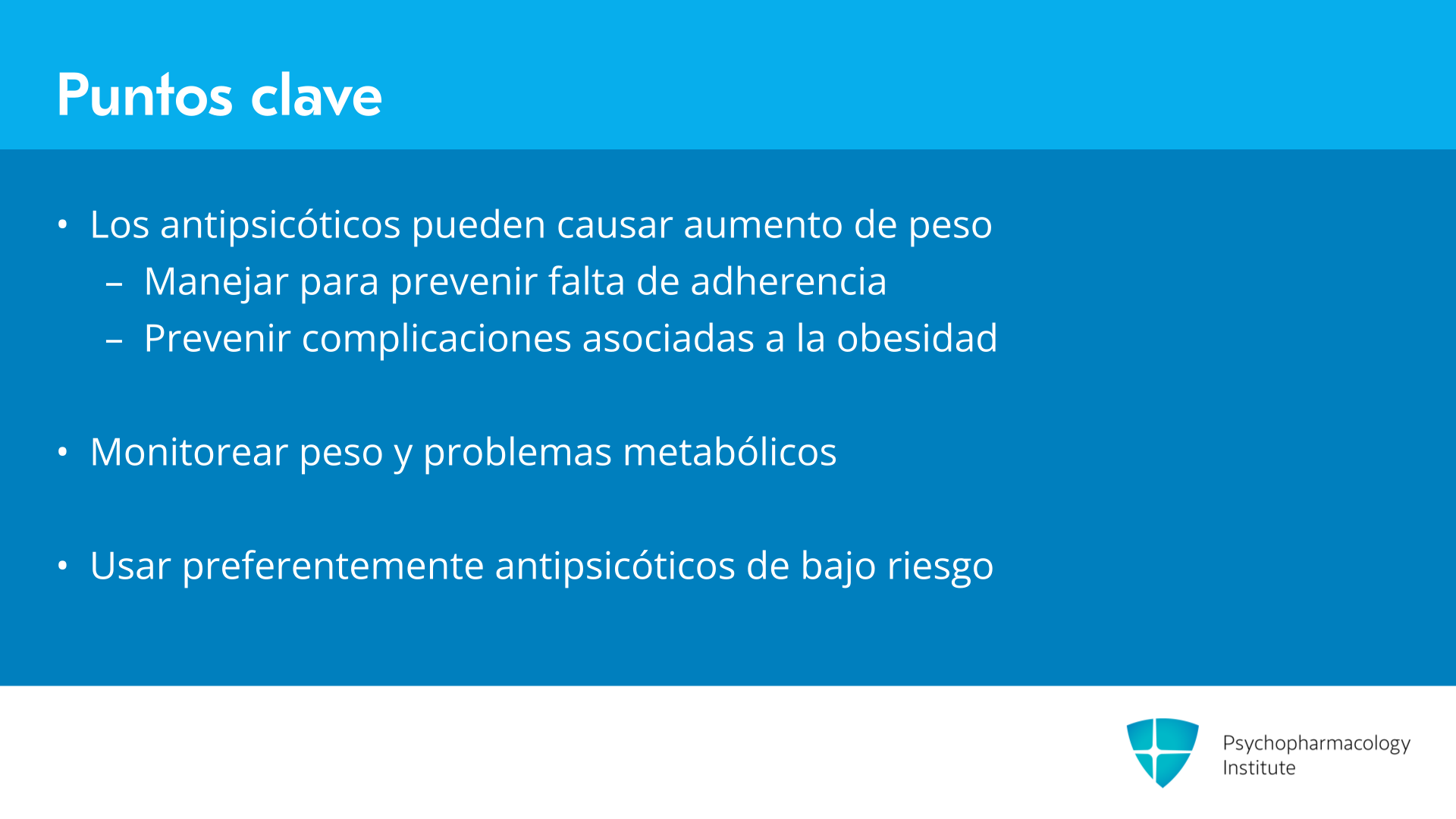 Puntos clave

• Los antipsicóticos pueden causar aumento de peso
– Manejar para prevenir falta de adherencia
– Prevenir complicaciones asociadas a la obesidad

• Monitorear peso y problemas metabólicos

• Usar preferentemente antipsicóticos de bajo riesgo

Psychopharmacology Institute